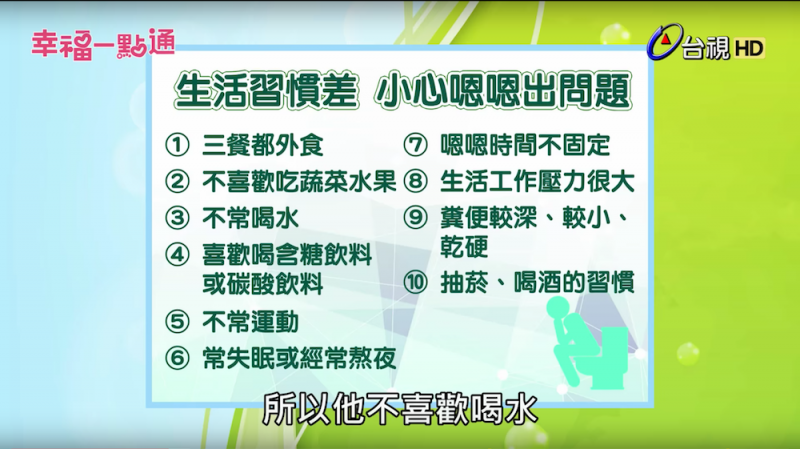 幸福一點通

台視 HD

生活習慣差 小心嗯嗯出問題

① 三餐都外食
② 不喜歡吃蔬菜水果
③ 不常喝水
④ 喜歡喝含糖飲料或碳酸飲料
⑤ 不常運動
⑥ 常失眠或經常熬夜
⑦ 嗯嗯時間不固定
⑧ 生活工作壓力很大
⑨ 糞便較深、較小、乾硬
⑩ 抽菸、喝酒的習慣

所以他不喜歡喝水